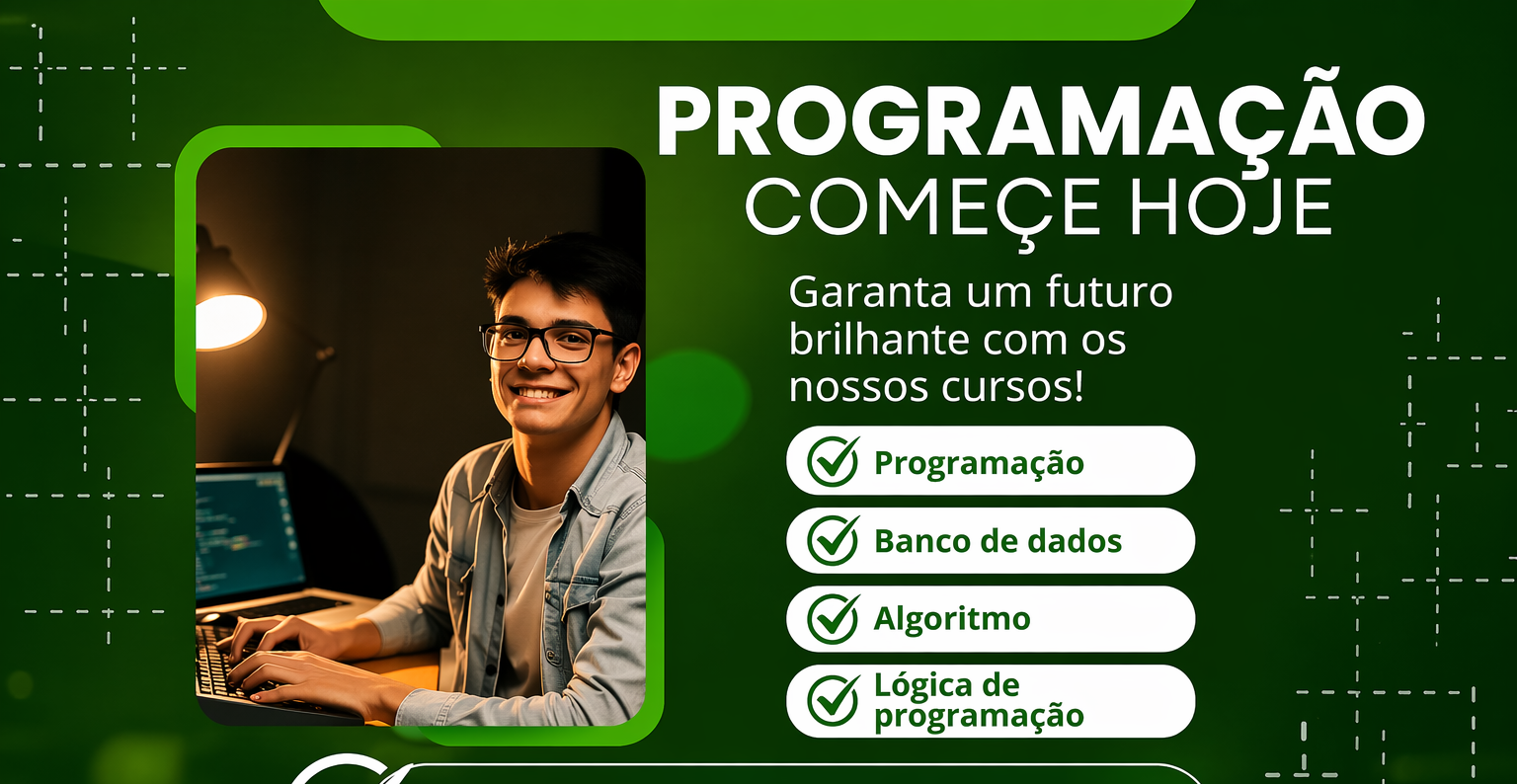 PROGRAMAÇÃO
COMEÇE HOJE

Garanta um futuro brilhante com os nossos cursos!

Programação

Banco de dados

Algoritmo

Lógica de programação